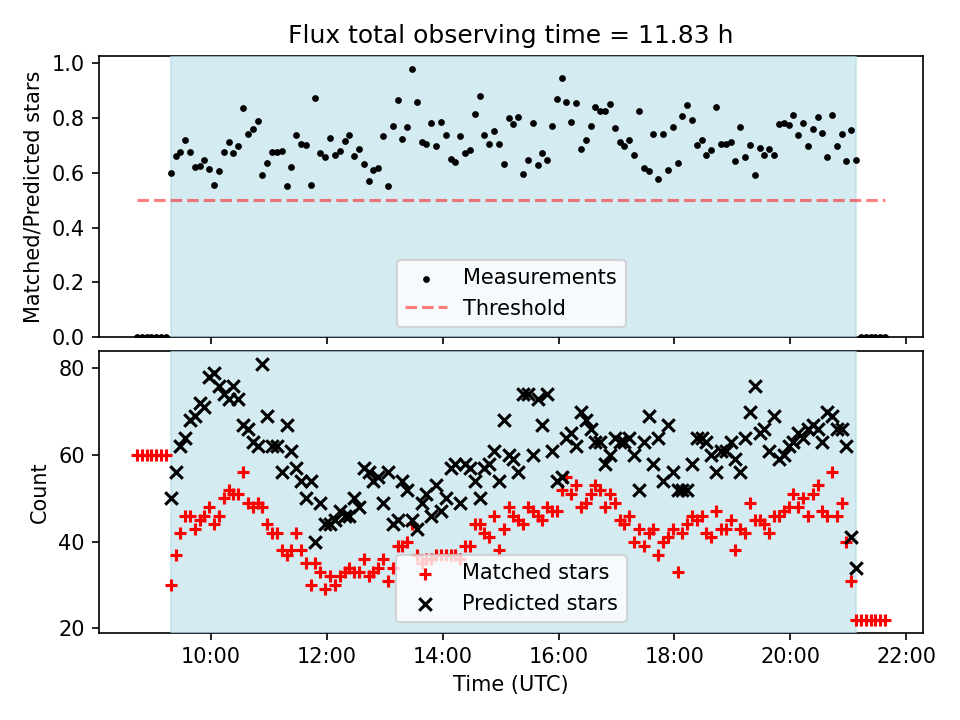 Flux total observing time = 11.83 h

Matched/Predicted stars

1.0
0.8
0.6
0.4
0.2
0.0

Measurements
Threshold

Count

80
60
40
20

Matched stars
Predicted stars

10:00
12:00
14:00
16:00
18:00
20:00
22:00

Time (UTC)